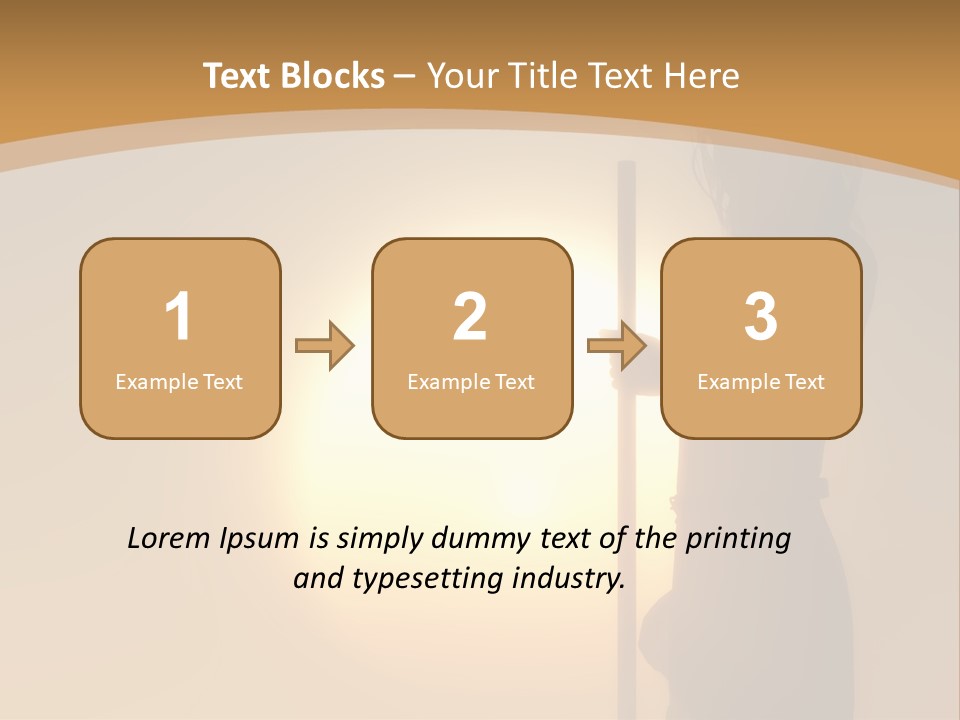 Text Blocks – Your Title Text Here

1
Example Text

2
Example Text

3
Example Text

Lorem Ipsum is simply dummy text of the printing and typesetting industry.